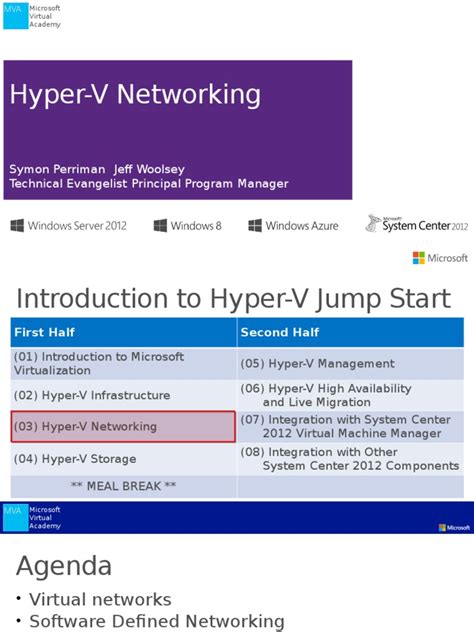 MVA Microsoft Virtual Academy

Hyper-V Networking

Symon Perriman Jeff Woolsey
Technical Evangelist Principal Program Manager

Windows Server 2012 Windows 8 Windows Azure Microsoft System Center 2012

Microsoft

Introduction to Hyper-V Jump Start

| First Half | Second Half |
|---|---|
| (01) Introduction to Microsoft Virtualization | (05) Hyper-V Management |
| (02) Hyper-V Infrastructure | (06) Hyper-V High Availability and Live Migration |
| (03) Hyper-V Networking | (07) Integration with System Center 2012 Virtual Machine Manager |
| (04) Hyper-V Storage | (08) Integration with Other System Center 2012 Components |
| ** MEAL BREAK ** | |

MVA Microsoft Virtual Academy

Microsoft

Agenda

• Virtual networks
• Software Defined Networking